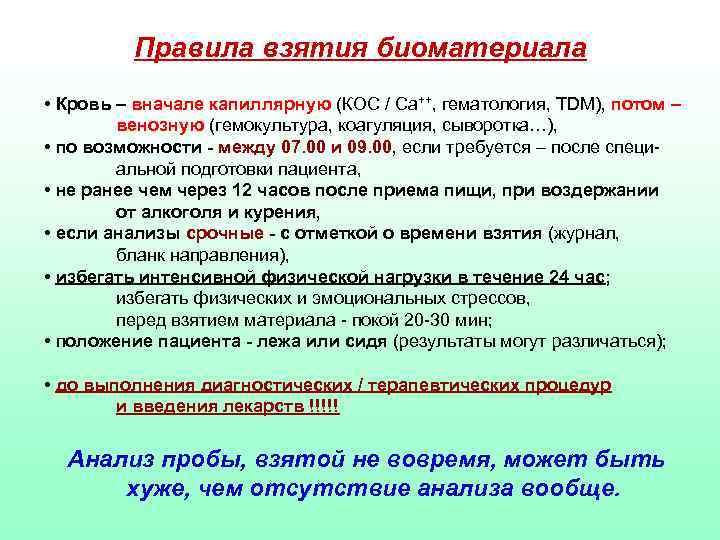 Правила взятия биоматериала

• Кровь – вначале капиллярную (КОС / $Ca^{++}$, гематология, TDM), потом – венозную (гемокультура, коагуляция, сыворотка…),
• по возможности - между 07.00 и 09.00, если требуется – после специальной подготовки пациента,
• не ранее чем через 12 часов после приема пищи, при воздержании от алкоголя и курения,
• если анализы срочные - с отметкой о времени взятия (журнал, бланк направления),
• избегать интенсивной физической нагрузки в течение 24 час; избегать физических и эмоциональных стрессов, перед взятием материала - покой 20-30 мин;
• положение пациента - лежа или сидя (результаты могут различаться);

• до выполнения диагностических / терапевтических процедур и введения лекарств !!!!!

Анализ пробы, взятой не вовремя, может быть хуже, чем отсутствие анализа вообще.